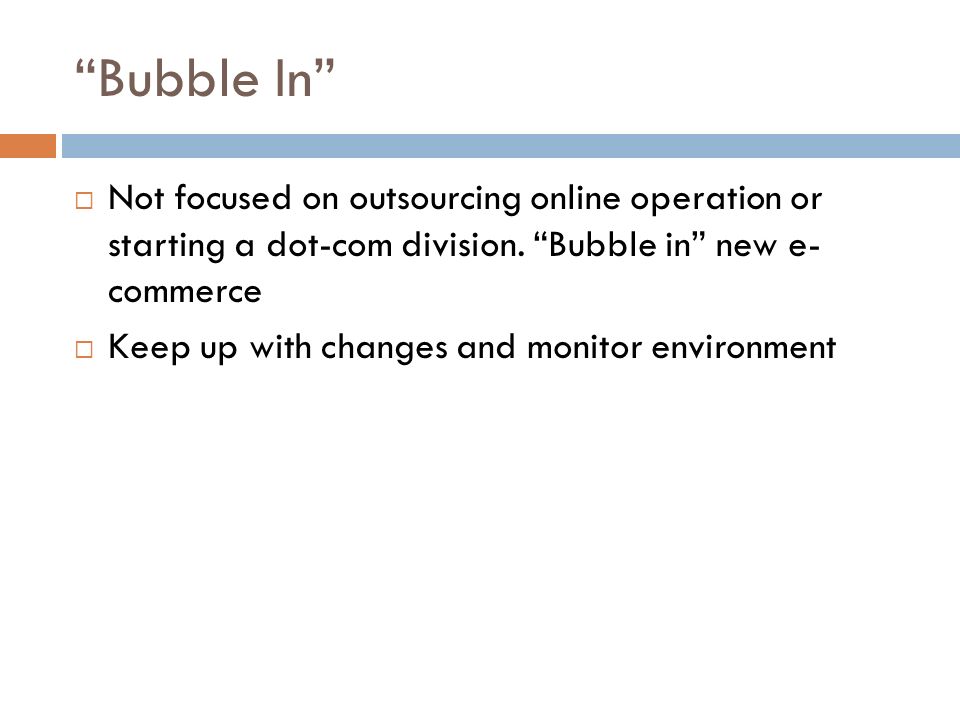 “Bubble In”

□ Not focused on outsourcing online operation or starting a dot-com division. “Bubble in” new e-commerce

□ Keep up with changes and monitor environment